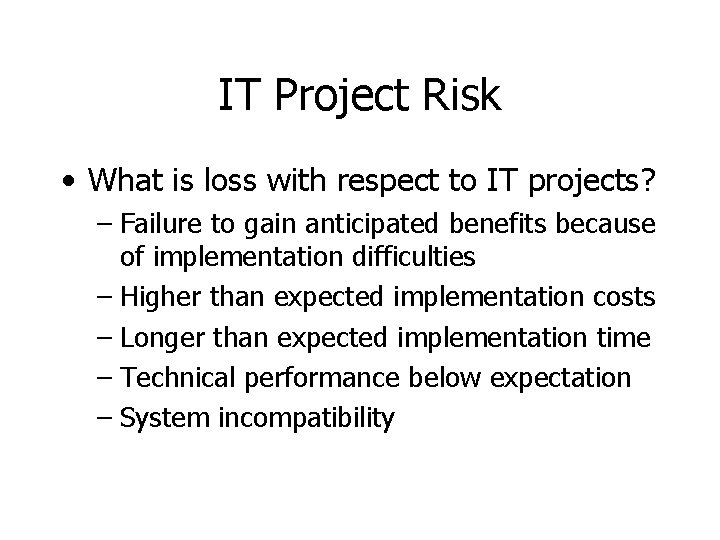 IT Project Risk

• What is loss with respect to IT projects?
  – Failure to gain anticipated benefits because of implementation difficulties
  – Higher than expected implementation costs
  – Longer than expected implementation time
  – Technical performance below expectation
  – System incompatibility